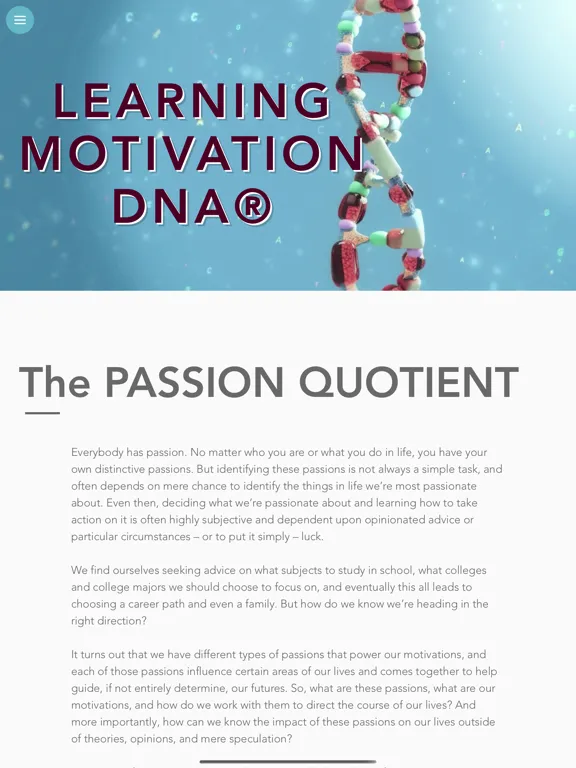 LEARNING MOTIVATION DNA®

The PASSION QUOTIENT

Everybody has passion. No matter who you are or what you do in life, you have your own distinctive passions. But identifying these passions is not always a simple task, and often depends on mere chance to identify the things in life we're most passionate about. Even then, deciding what we're passionate about and learning how to take action on it is often highly subjective and dependent upon opinionated advice or particular circumstances – or to put it simply – luck.

We find ourselves seeking advice on what subjects to study in school, what colleges and college majors we should choose to focus on, and eventually this all leads to choosing a career path and even a family. But how do we know we're heading in the right direction?

It turns out that we have different types of passions that power our motivations, and each of those passions influence certain areas of our lives and comes together to help guide, if not entirely determine, our futures. So, what are these passions, what are our motivations, and how do we work with them to direct the course of our lives? And more importantly, how can we know the impact of these passions on our lives outside of theories, opinions, and mere speculation?